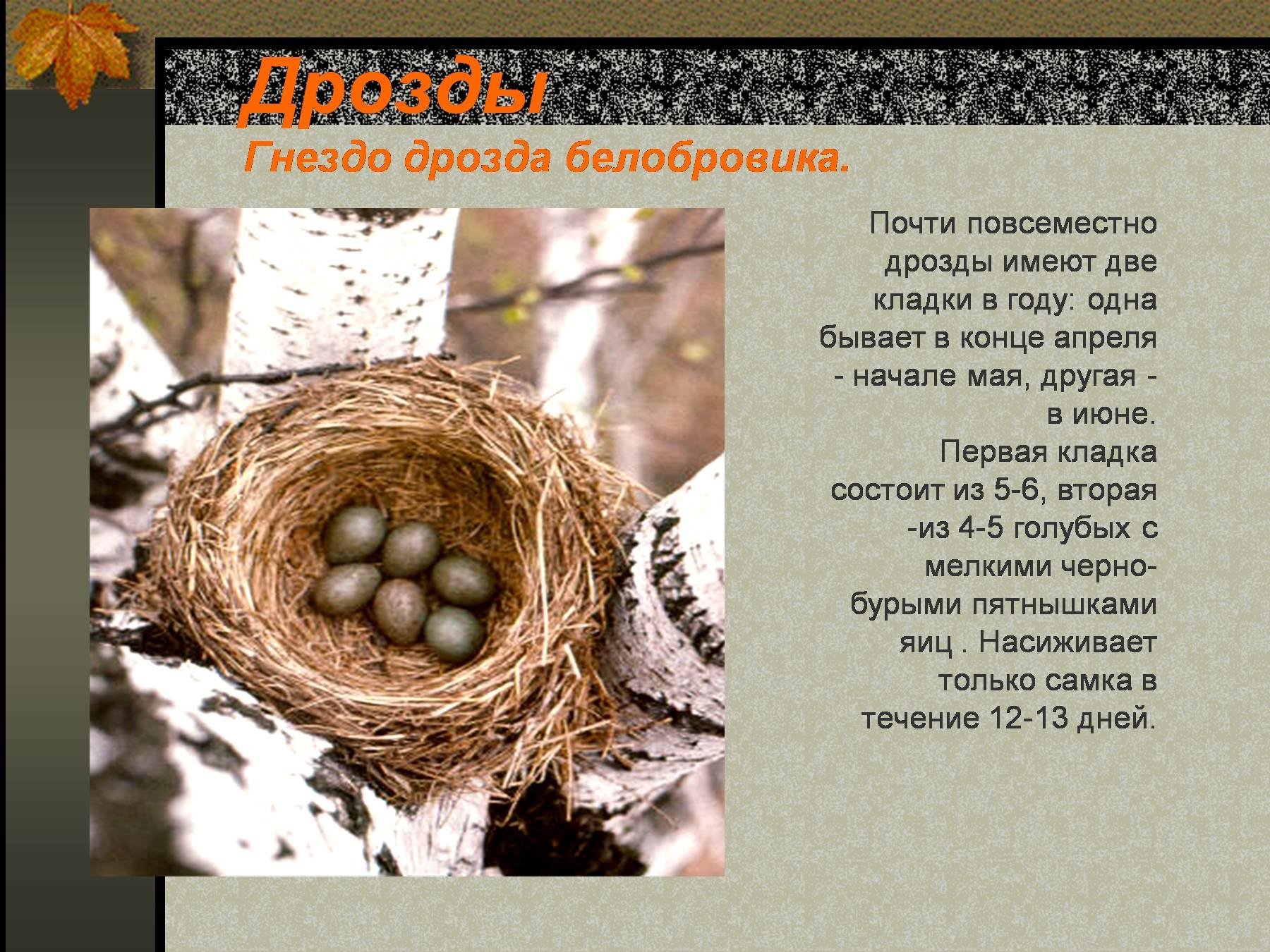 Дрозды
Гнездо дрозда белобровика.

Почти повсеместно дрозды имеют две кладки в году: одна бывает в конце апреля - начале мая, другая - в июне.
Первая кладка состоит из 5-6, вторая -из 4-5 голубых с мелкими черно-бурыми пятнышками яиц . Насиживает только самка в течение 12-13 дней.